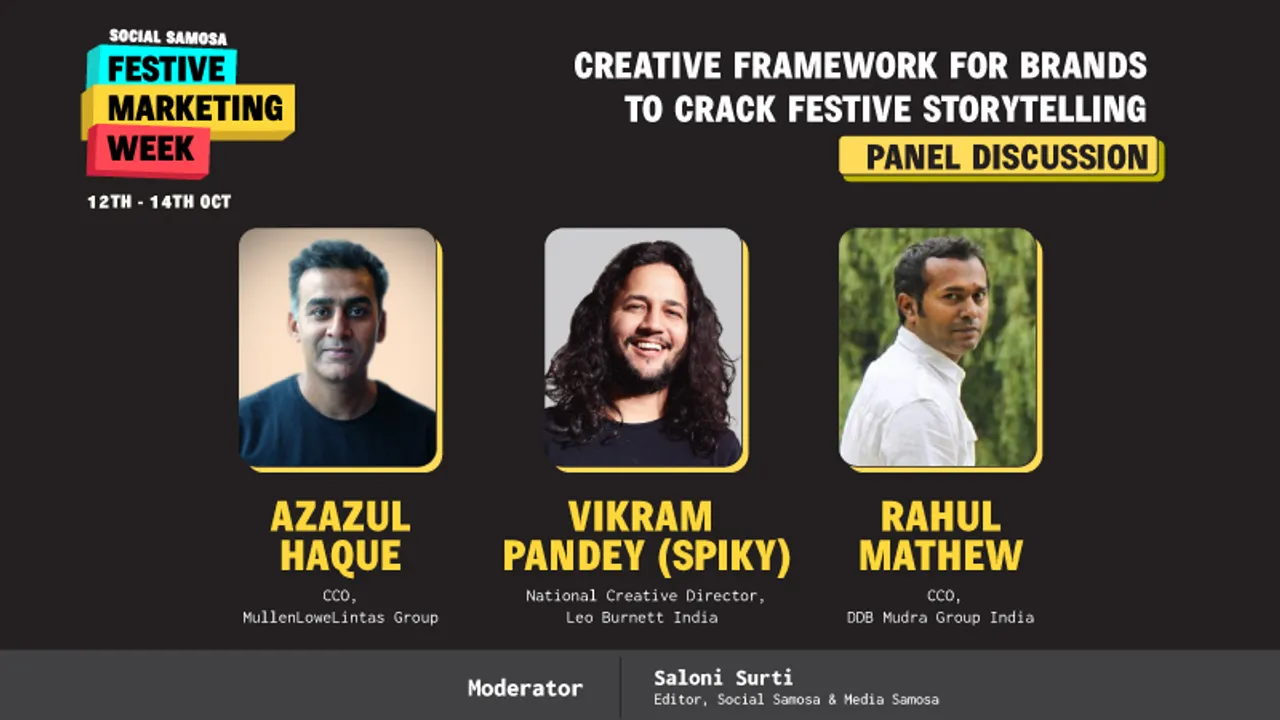 SOCIAL SAMOSA
FESTIVE MARKETING WEEK
12TH - 14TH OCT

CREATIVE FRAMEWORK FOR BRANDS TO CRACK FESTIVE STORYTELLING

PANEL DISCUSSION

AZAZUL HAQUE
CCO, MullenLoweLintas Group

VIKRAM PANDEY (SPIKY)
National Creative Director, Leo Burnett India

RAHUL MATHEW
CCO, DDB Mudra Group India

Moderator

Saloni Surti
Editor, Social Samosa & Media Samosa